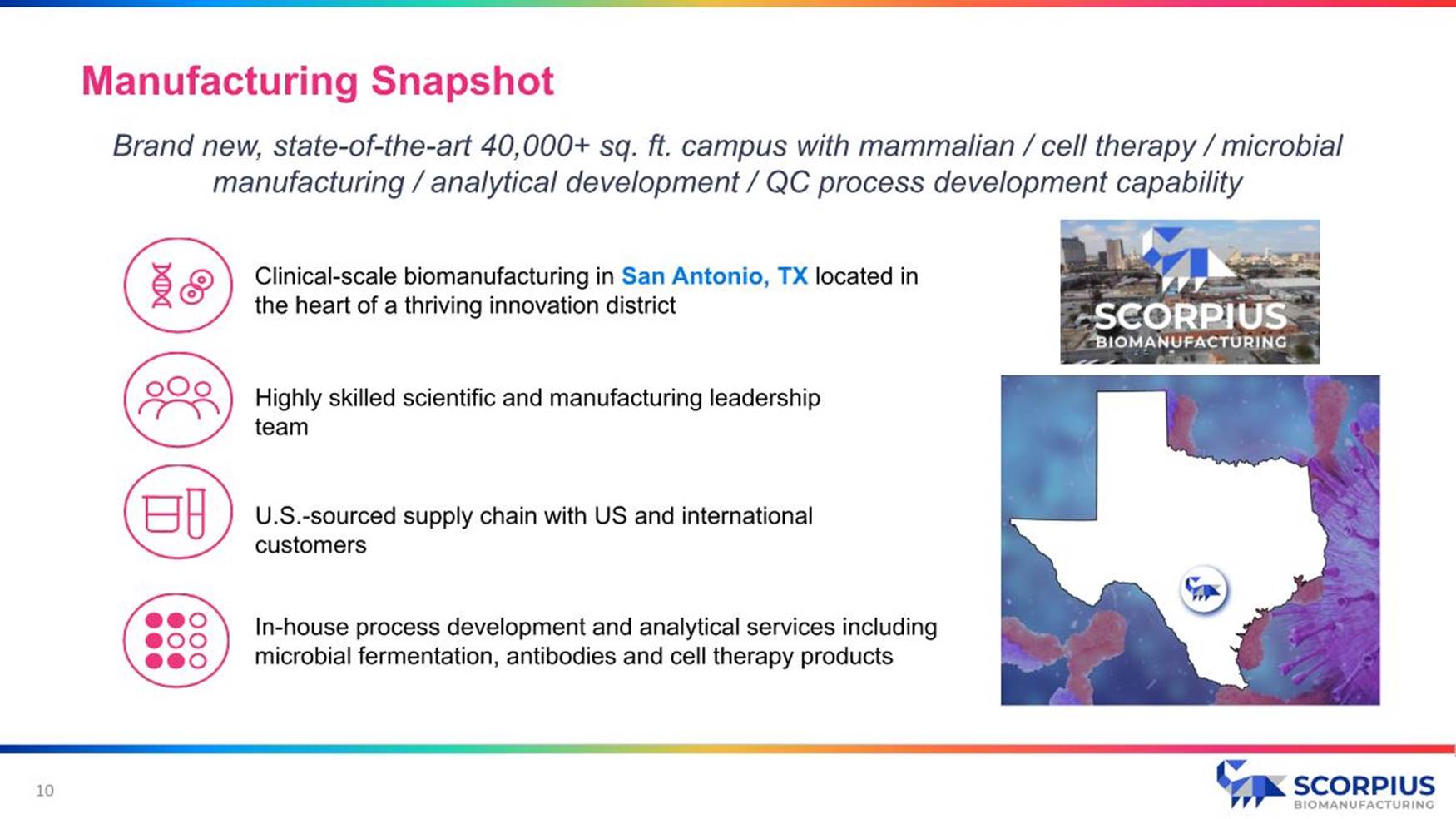 Manufacturing Snapshot

Brand new, state-of-the-art 40,000+ sq. ft. campus with mammalian / cell therapy / microbial manufacturing / analytical development / QC process development capability

Clinical-scale biomanufacturing in San Antonio, TX located in the heart of a thriving innovation district

Highly skilled scientific and manufacturing leadership team

U.S.-sourced supply chain with US and international customers

In-house process development and analytical services including microbial fermentation, antibodies and cell therapy products

SCORPIUS BIOMANUFACTURING

10

SCORPIUS BIOMANUFACTURING